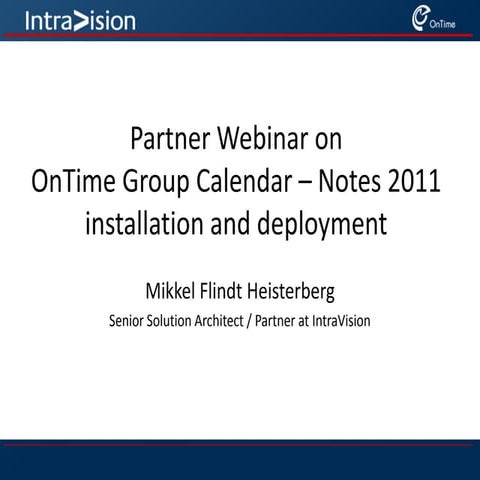 IntraVision

OnTime

Partner Webinar on
OnTime Group Calendar – Notes 2011
installation and deployment

Mikkel Flindt Heisterberg

Senior Solution Architect / Partner at IntraVision